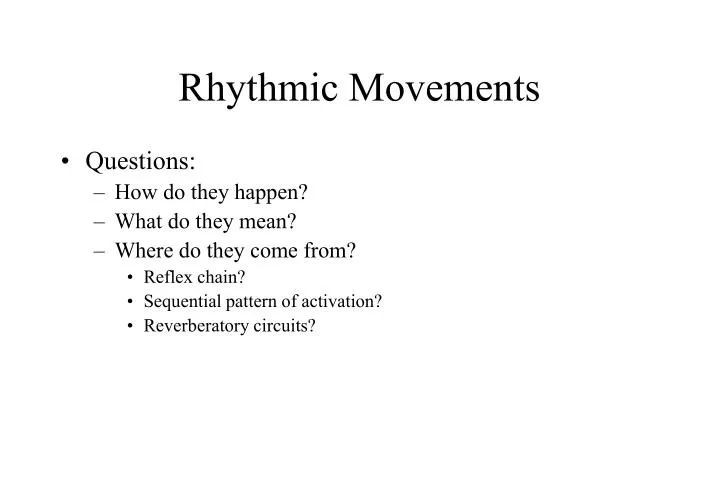 Rhythmic Movements

• Questions:
  – How do they happen?
  – What do they mean?
  – Where do they come from?
    • Reflex chain?
    • Sequential pattern of activation?
    • Reverberatory circuits?